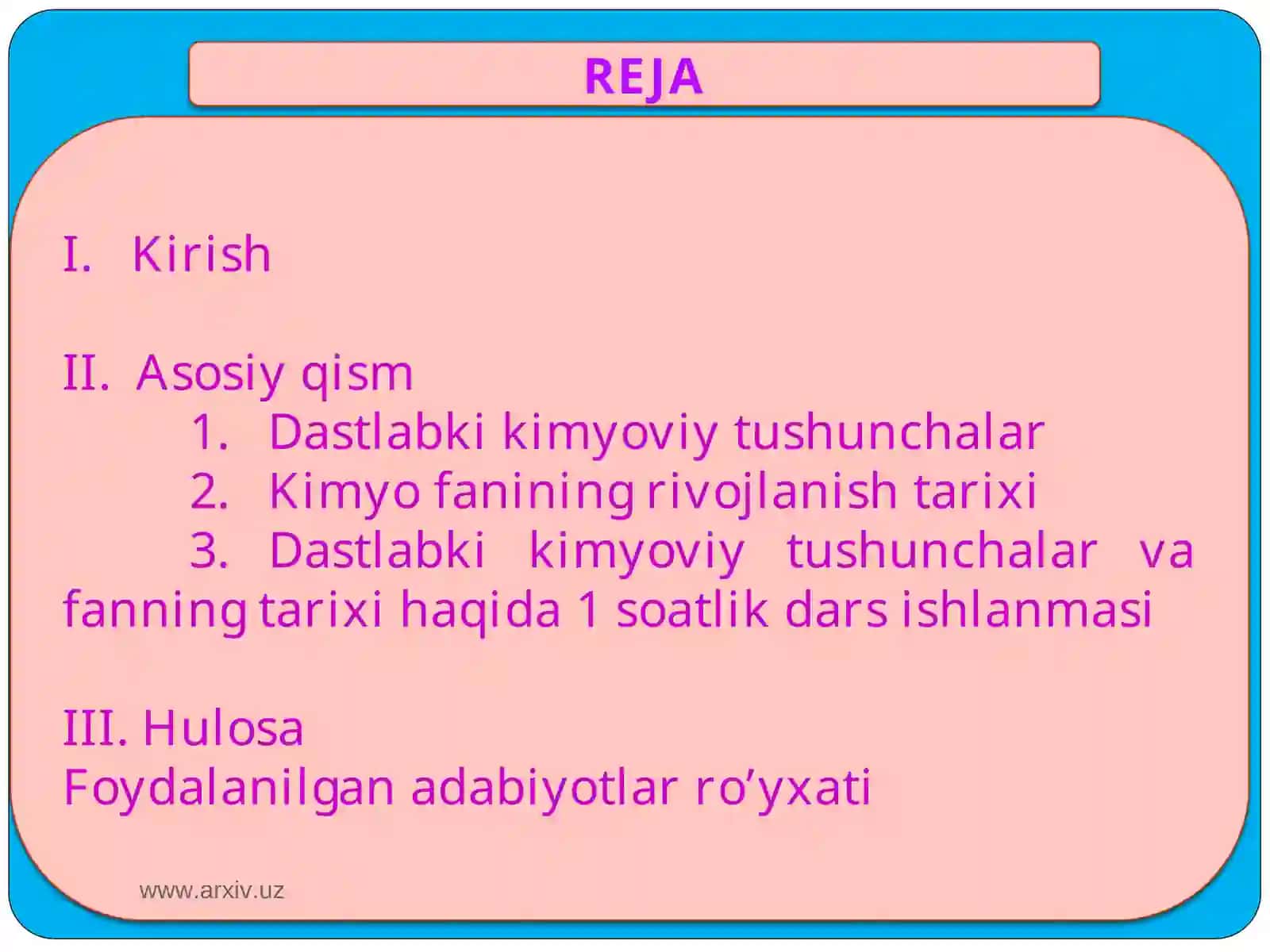 REJA

I. Kirish

II. Asosiy qism
1. Dastlabki kimyoviy tushunchalar
2. Kimyo fanining rivojlanish tarixi
3. Dastlabki kimyoviy tushunchalar va fanning tarixi haqida 1 soatlik dars ishlanmasi

III. Hulosa
Foydalanilgan adabiyotlar ro’yxati

www.arxiv.uz